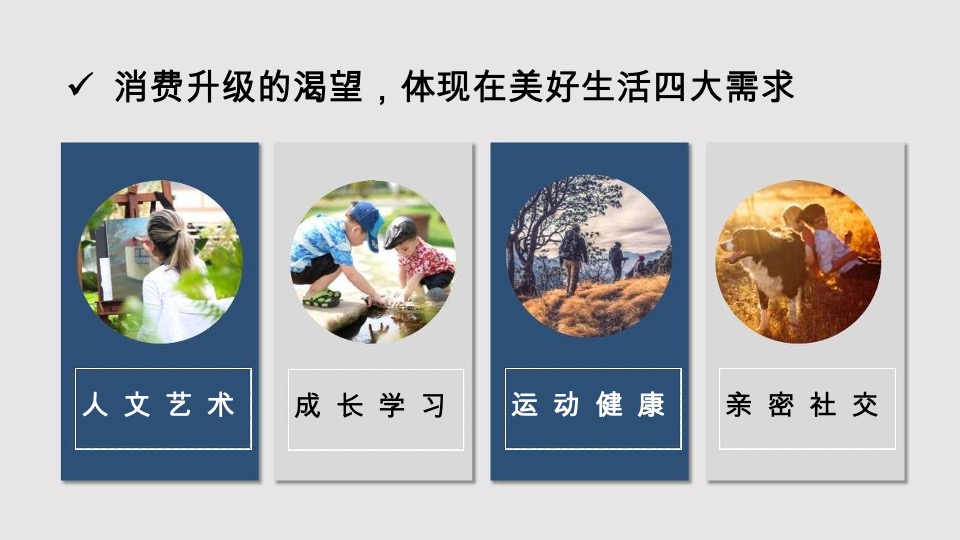 ✓ 消费升级的渴望，体现在美好生活四大需求

人文艺术

成长学习

运动健康

亲密社交